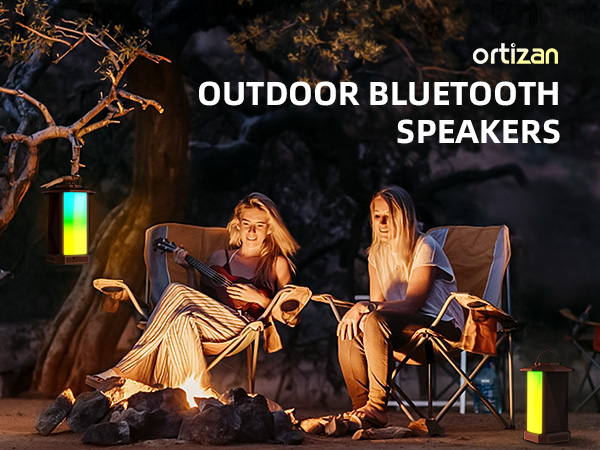 ortizan

OUTDOOR BLUETOOTH SPEAKERS